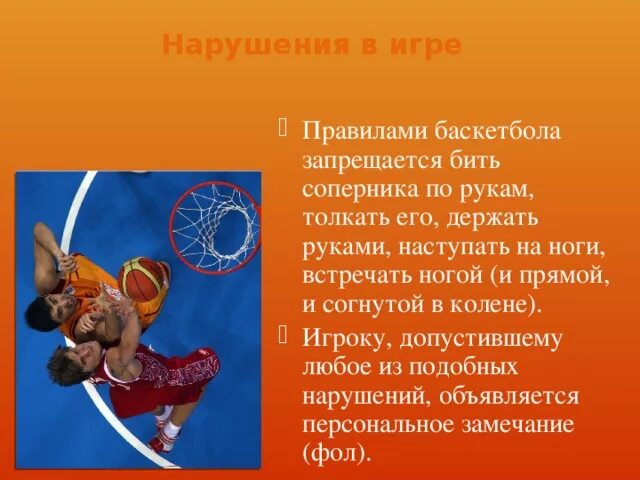 Нарушения в игре

Правилами баскетбола запрещается бить соперника по рукам, толкать его, держать руками, наступать на ноги, встречать ногой (и прямой, и согнутой в колене).

Игроку, допустившему любое из подобных нарушений, объявляется персональное замечание (фол).